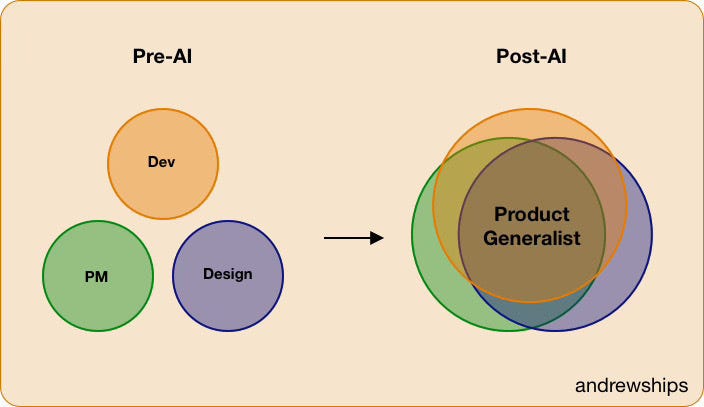 Pre-AI

Dev

PM

Design

Post-AI

Product Generalist

andrewships